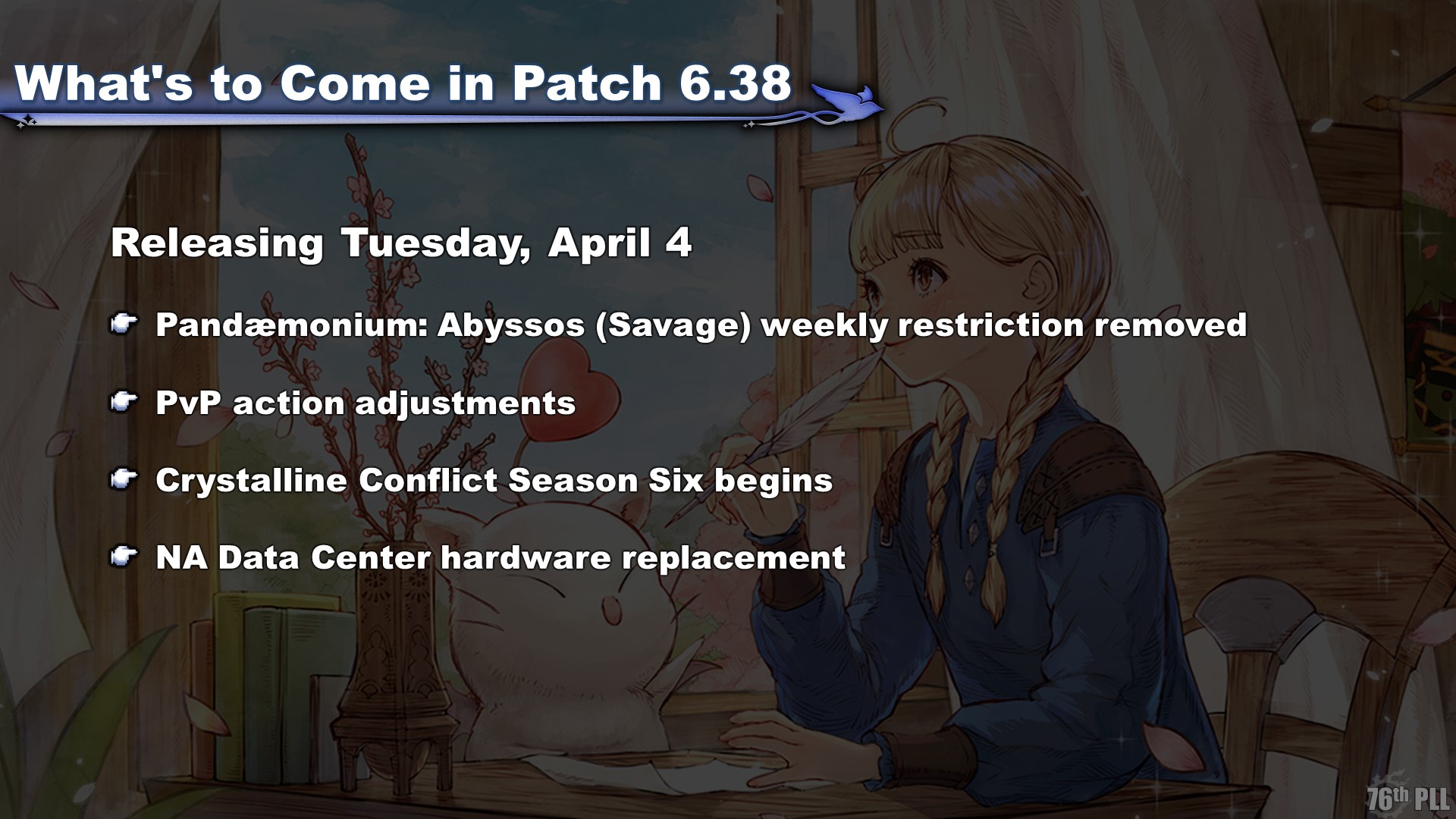 What's to Come in Patch 6.38

Releasing Tuesday, April 4

Pandæmonium: Abyssos (Savage) weekly restriction removed

PvP action adjustments

Crystalline Conflict Season Six begins

NA Data Center hardware replacement

76th PLL